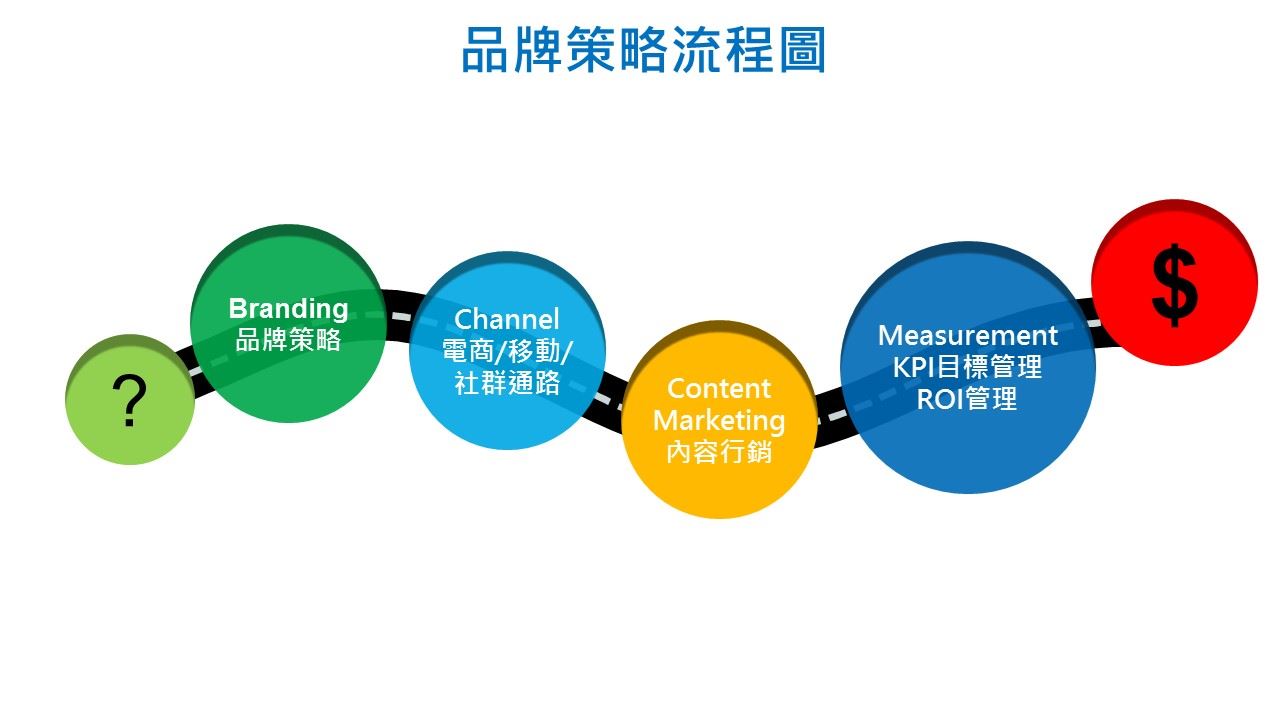 品牌策略流程圖

?

Branding
品牌策略

Channel
電商/移動/
社群通路

Content
Marketing
內容行銷

Measurement
KPI目標管理
ROI管理

$